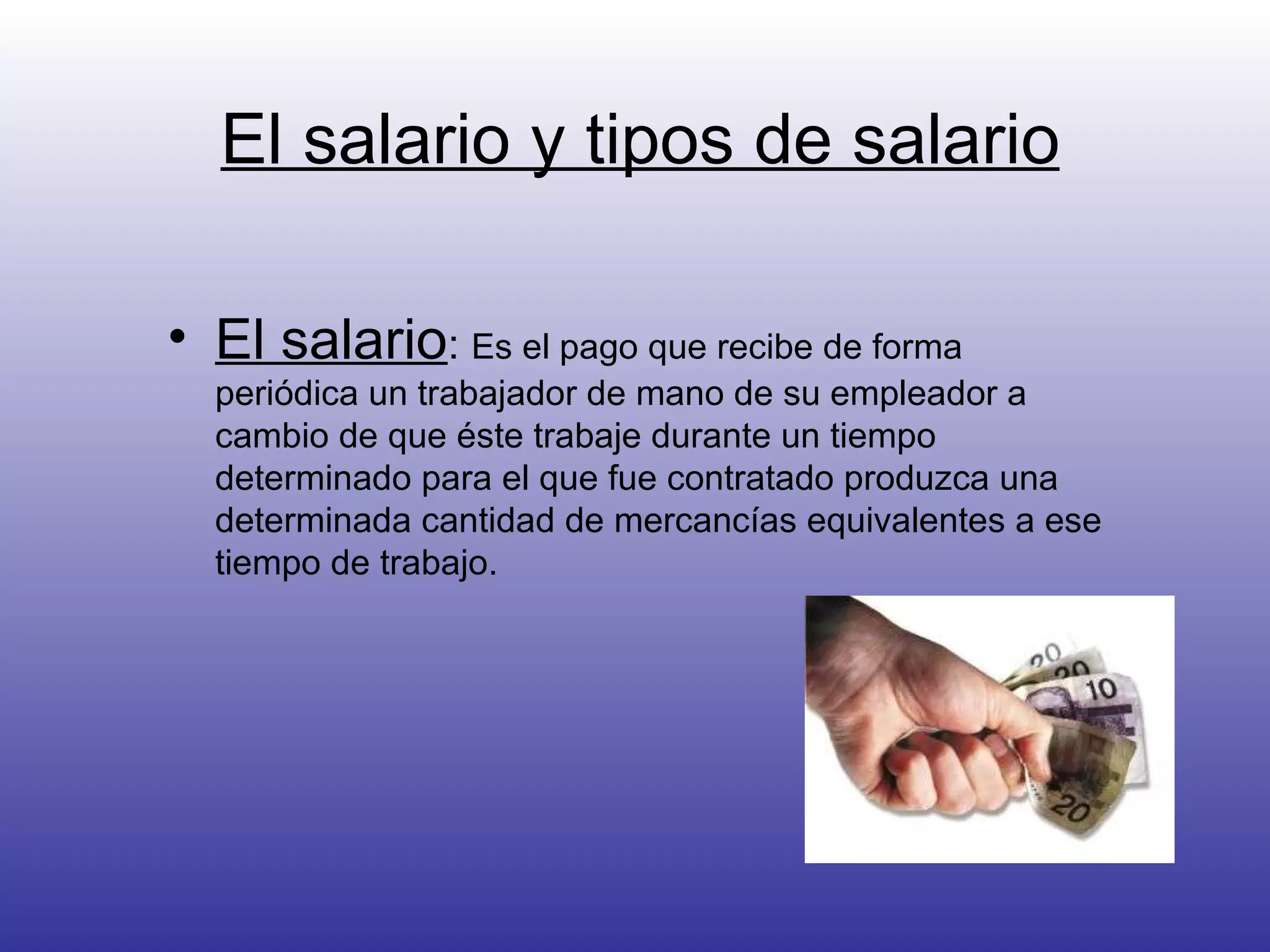 El salario y tipos de salario

• El salario: Es el pago que recibe de forma periódica un trabajador de mano de su empleador a cambio de que éste trabaje durante un tiempo determinado para el que fue contratado produzca una determinada cantidad de mercancías equivalentes a ese tiempo de trabajo.

20
20
10
20